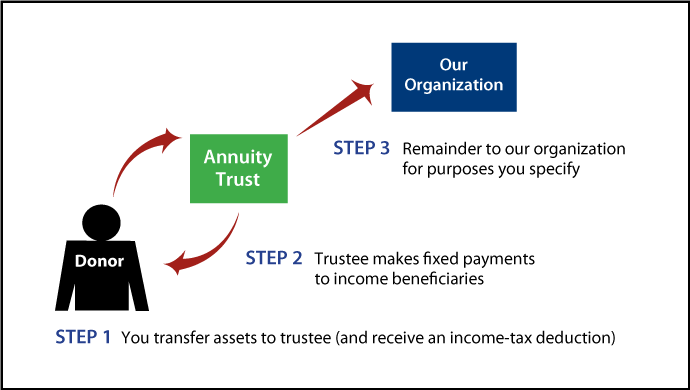 Our Organization

Annuity Trust

STEP 3 Remainder to our organization for purposes you specify

Donor

STEP 2 Trustee makes fixed payments to income beneficiaries

STEP 1 You transfer assets to trustee (and receive an income-tax deduction)